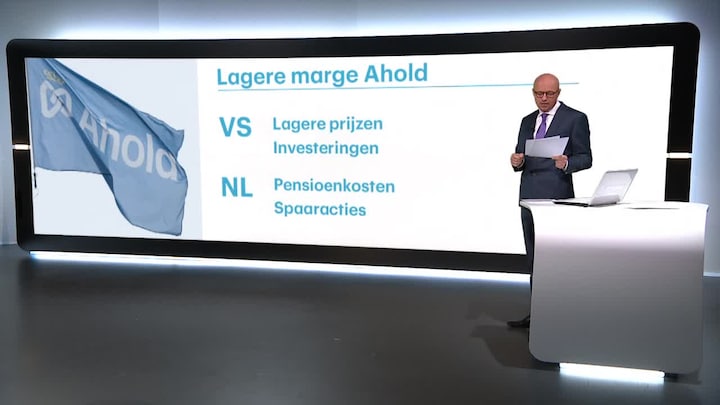 Ahold

Lagere marge Ahold

VS Lagere prijzen
Investeringen

NL Pensioenkosten
Spaaracties